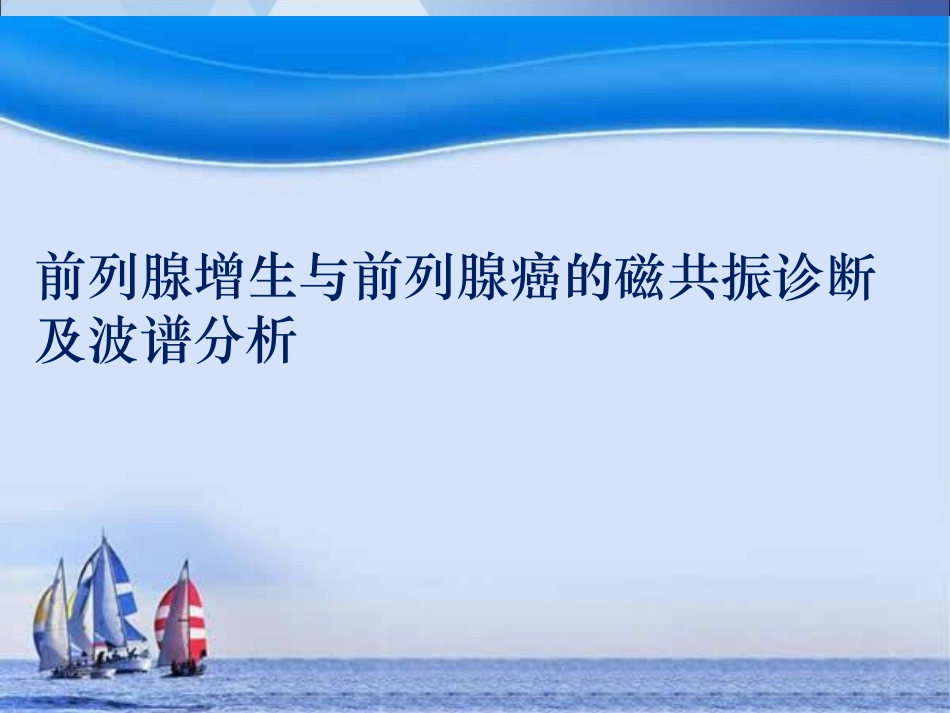 前列腺增生与前列腺癌的磁共振诊断及波谱分析